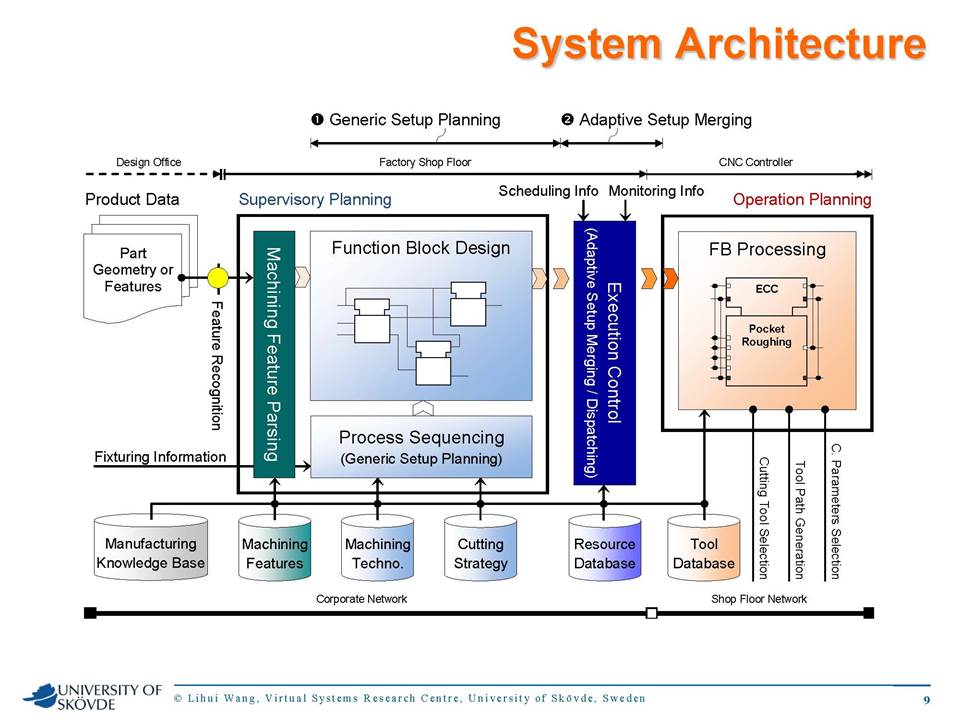 System Architecture

❶ Generic Setup Planning

❷ Adaptive Setup Merging

Design Office

Factory Shop Floor

CNC Controller

Product Data

Supervisory Planning

Scheduling Info

Monitoring Info

Operation Planning

Part Geometry or Features

Feature Recognition

Machining Feature Parsing

Function Block Design

Process Sequencing (Generic Setup Planning)

Execution Control (Adaptive Setup Merging / Dispatching)

FB Processing

ECC

Pocket Roughing

Fixturing Information

Cutting Tool Selection

Tool Path Generation

C. Parameters Selection

Manufacturing Knowledge Base

Machining Features

Machining Techno.

Cutting Strategy

Resource Database

Tool Database

Corporate Network

Shop Floor Network

UNIVERSITY OF SKÖVDE

© Lihui Wang, Virtual Systems Research Centre, University of Skövde, Sweden

9